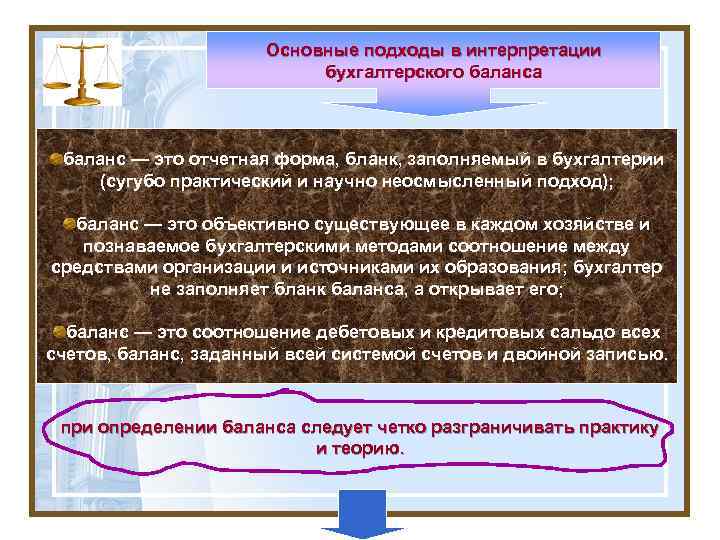 Основные подходы в интерпретации бухгалтерского баланса

баланс — это отчетная форма, бланк, заполняемый в бухгалтерии (сугубо практический и научно неосмысленный подход);

баланс — это объективно существующее в каждом хозяйстве и познаваемое бухгалтерскими методами соотношение между средствами организации и источниками их образования; бухгалтер не заполняет бланк баланса, а открывает его;

баланс — это соотношение дебетовых и кредитовых сальдо всех счетов, баланс, заданный всей системой счетов и двойной записью.

при определении баланса следует четко разграничивать практику и теорию.